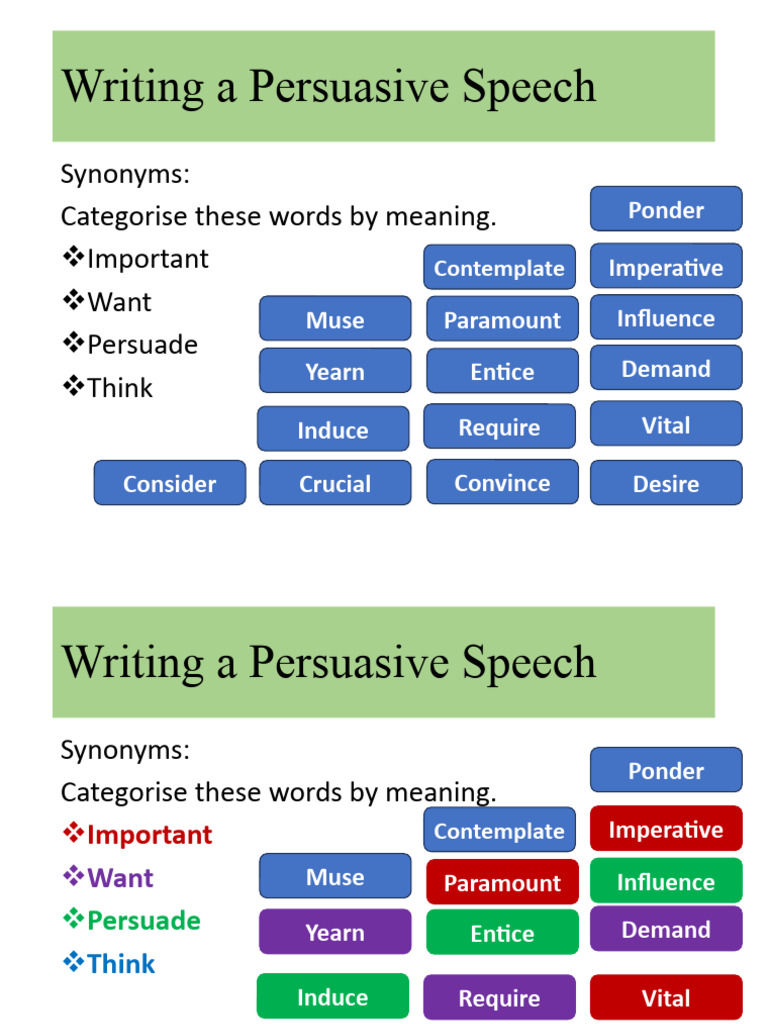 Writing a Persuasive Speech

Synonyms:

Categorise these words by meaning.

❖Important

❖Want

❖Persuade

❖Think

Ponder

Contemplate

Imperative

Muse

Paramount

Influence

Yearn

Entice

Demand

Induce

Require

Vital

Consider

Crucial

Convince

Desire

Writing a Persuasive Speech

Synonyms:

Categorise these words by meaning.

❖Important

❖Want

❖Persuade

❖Think

Ponder

Contemplate

Imperative

Muse

Paramount

Influence

Yearn

Entice

Demand

Induce

Require

Vital